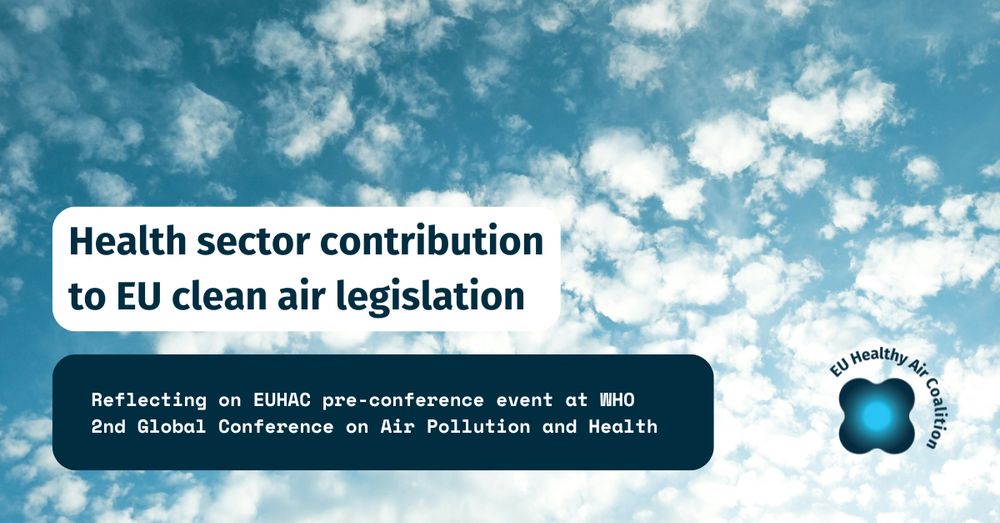 Health sector contribution to EU clean air legislation

Reflecting on EUHAC pre-conference event at WHO 2nd Global Conference on Air Pollution and Health

EU Healthy Air Coalition